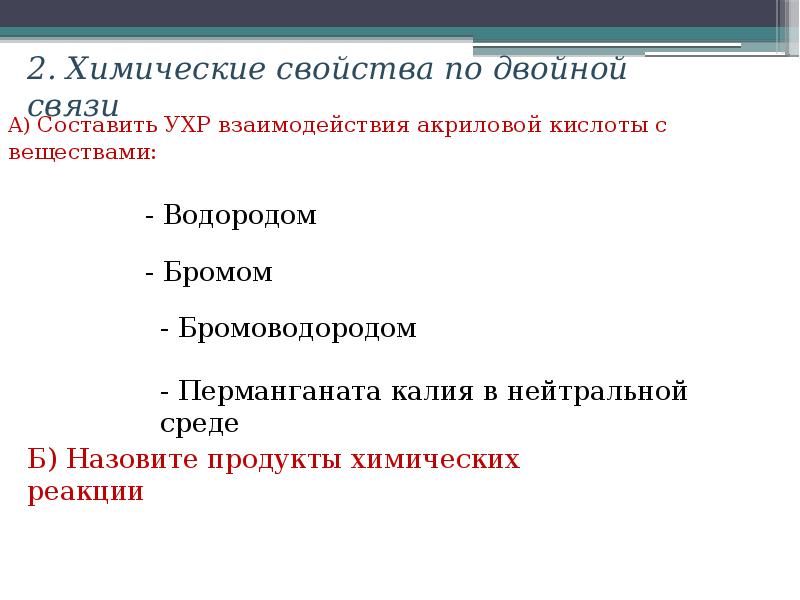 2. Химические свойства по двойной связи

А) Составить УХР взаимодействия акриловой кислоты с веществами:

- Водородом

- Бромом

- Бромоводородом

- Перманганата калия в нейтральной среде

Б) Назовите продукты химических реакции